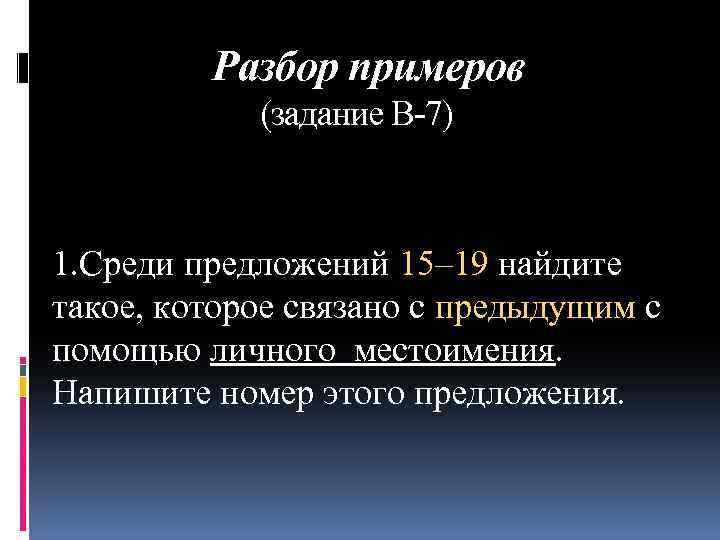 Разбор примеров
(задание В-7)

1.Среди предложений 15–19 найдите такое, которое связано с предыдущим с помощью личного местоимения. Напишите номер этого предложения.